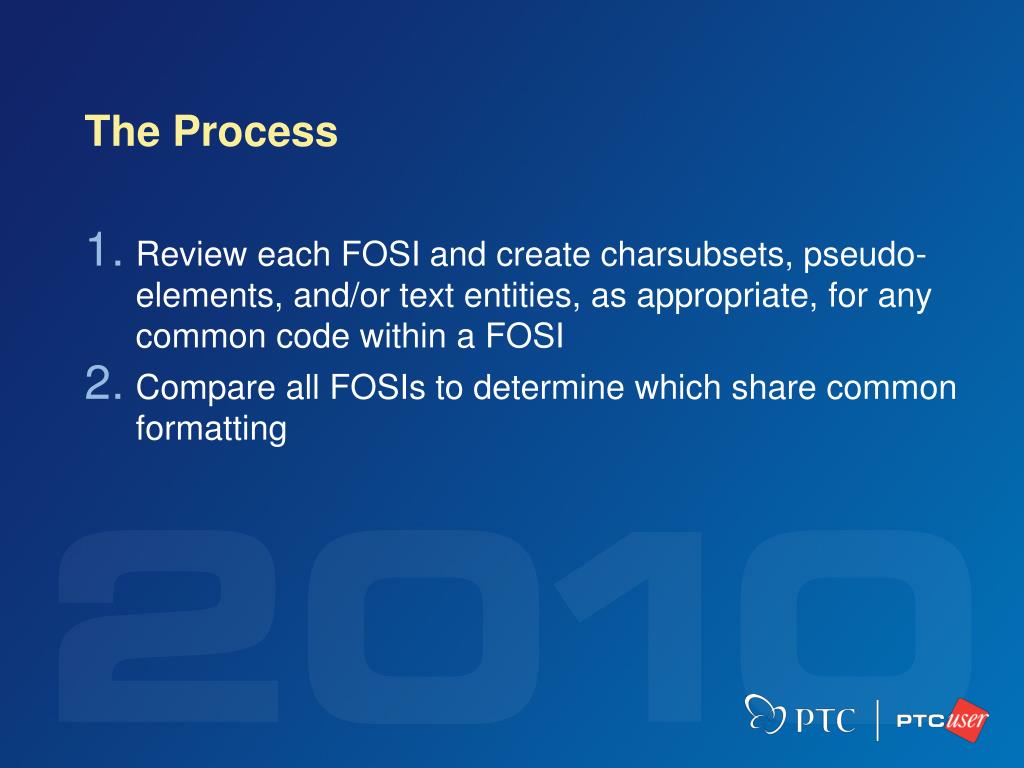 The Process

1. Review each FOSI and create charsubsets, pseudo-elements, and/or text entities, as appropriate, for any common code within a FOSI
2. Compare all FOSIs to determine which share common formatting

2010

PTC | PTCuser